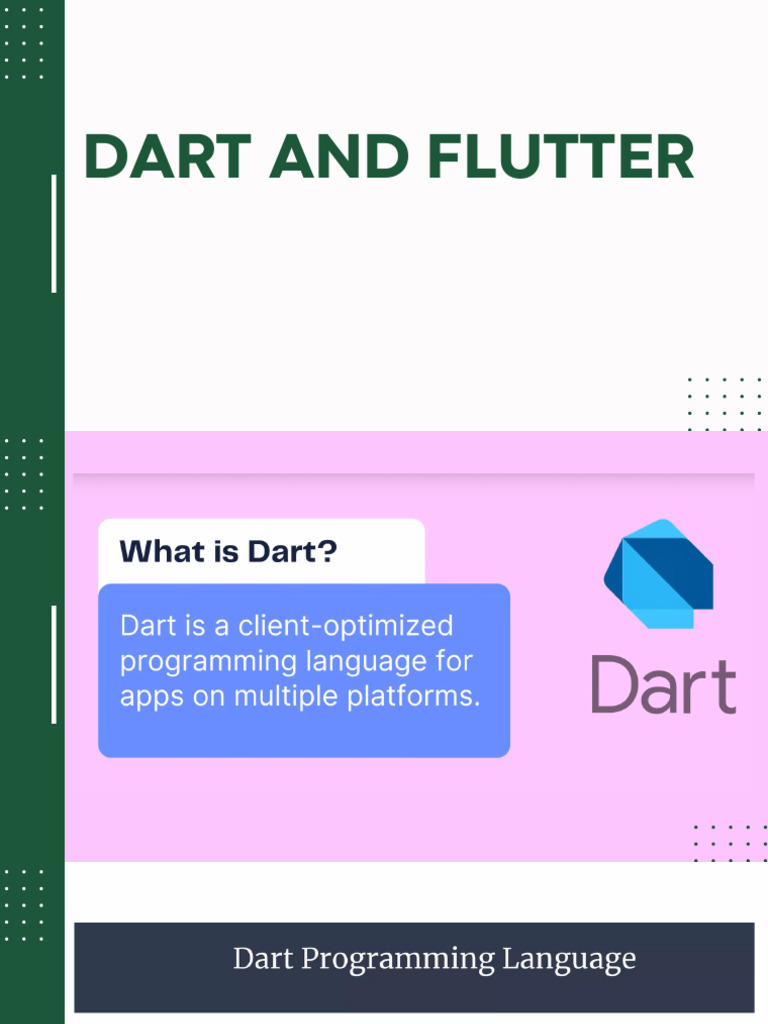 DART AND FLUTTER

What is Dart?

Dart is a client-optimized programming language for apps on multiple platforms.

Dart

Dart Programming Language